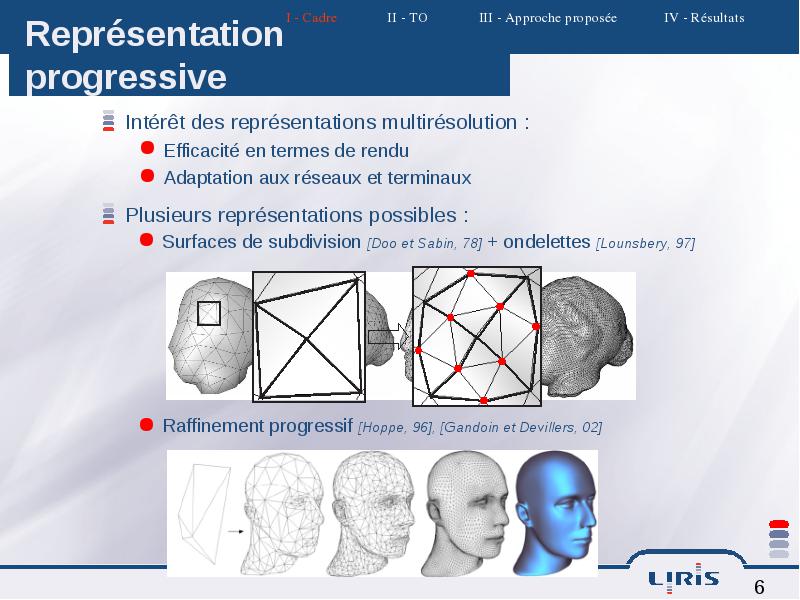 I - Cadre II - TO III - Approche proposée IV - Résultats

Représentation progressive

Intérêt des représentations multirésolution :

Efficacité en termes de rendu

Adaptation aux réseaux et terminaux

Plusieurs représentations possibles :

Surfaces de subdivision [Doo et Sabin, 78] + ondelettes [Lounsbery, 97]

Raffinement progressif [Hoppe, 96], [Gandoin et Devillers, 02]

LIRIS

6